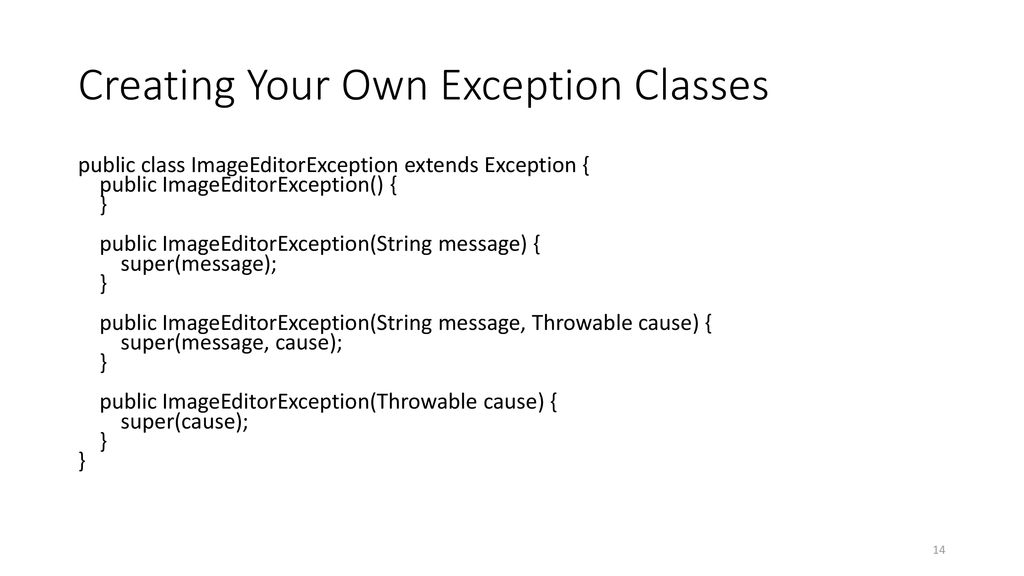 Creating Your Own Exception Classes

public class ImageEditorException extends Exception {
public ImageEditorException() {
}

public ImageEditorException(String message) {
super(message);
}

public ImageEditorException(String message, Throwable cause) {
super(message, cause);
}

public ImageEditorException(Throwable cause) {
super(cause);
}
}

14